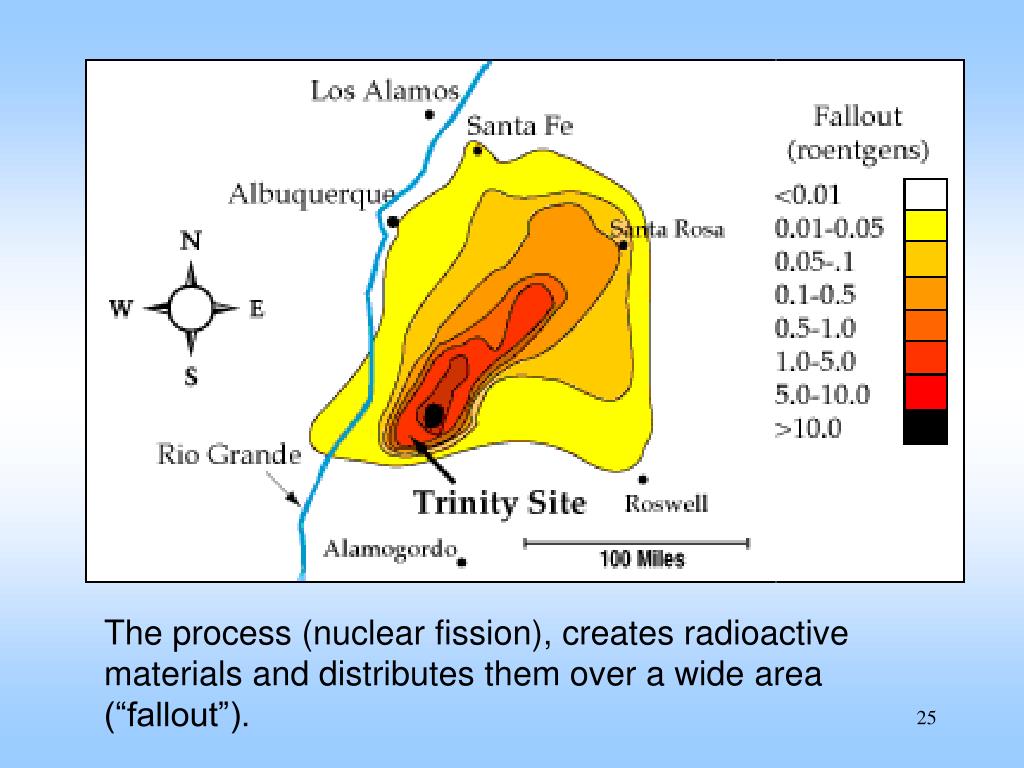 Los Alamos
Santa Fe
Albuquerque
Santa Rosa
N
W
E
S
Rio Grande
Trinity Site
Roswell
Alamogordo
100 Miles

Fallout (roentgens)
<0.01
0.01-0.05
0.05-.1
0.1-0.5
0.5-1.0
1.0-5.0
5.0-10.0
>10.0

The process (nuclear fission), creates radioactive materials and distributes them over a wide area (“fallout”).

25